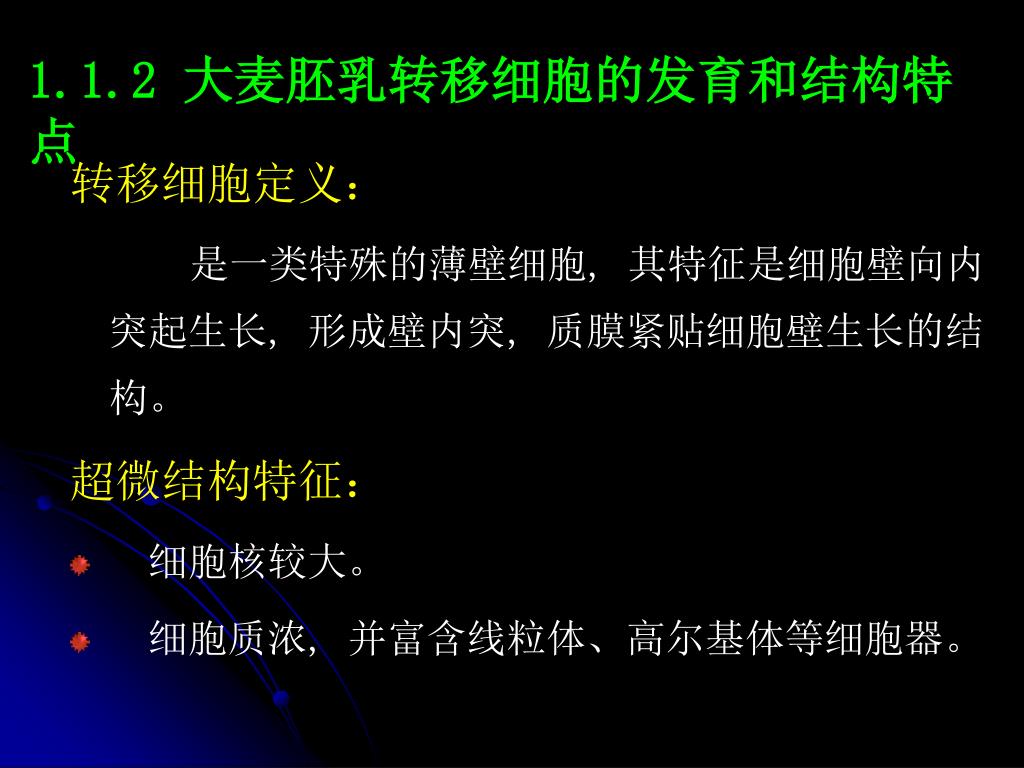 1.1.2 大麦胚乳转移细胞的发育和结构特点

转移细胞定义：

是一类特殊的薄壁细胞，其特征是细胞壁向内突起生长，形成壁内突，质膜紧贴细胞壁生长的结构。

超微结构特征：

细胞核较大。

细胞质浓，并富含线粒体、高尔基体等细胞器。